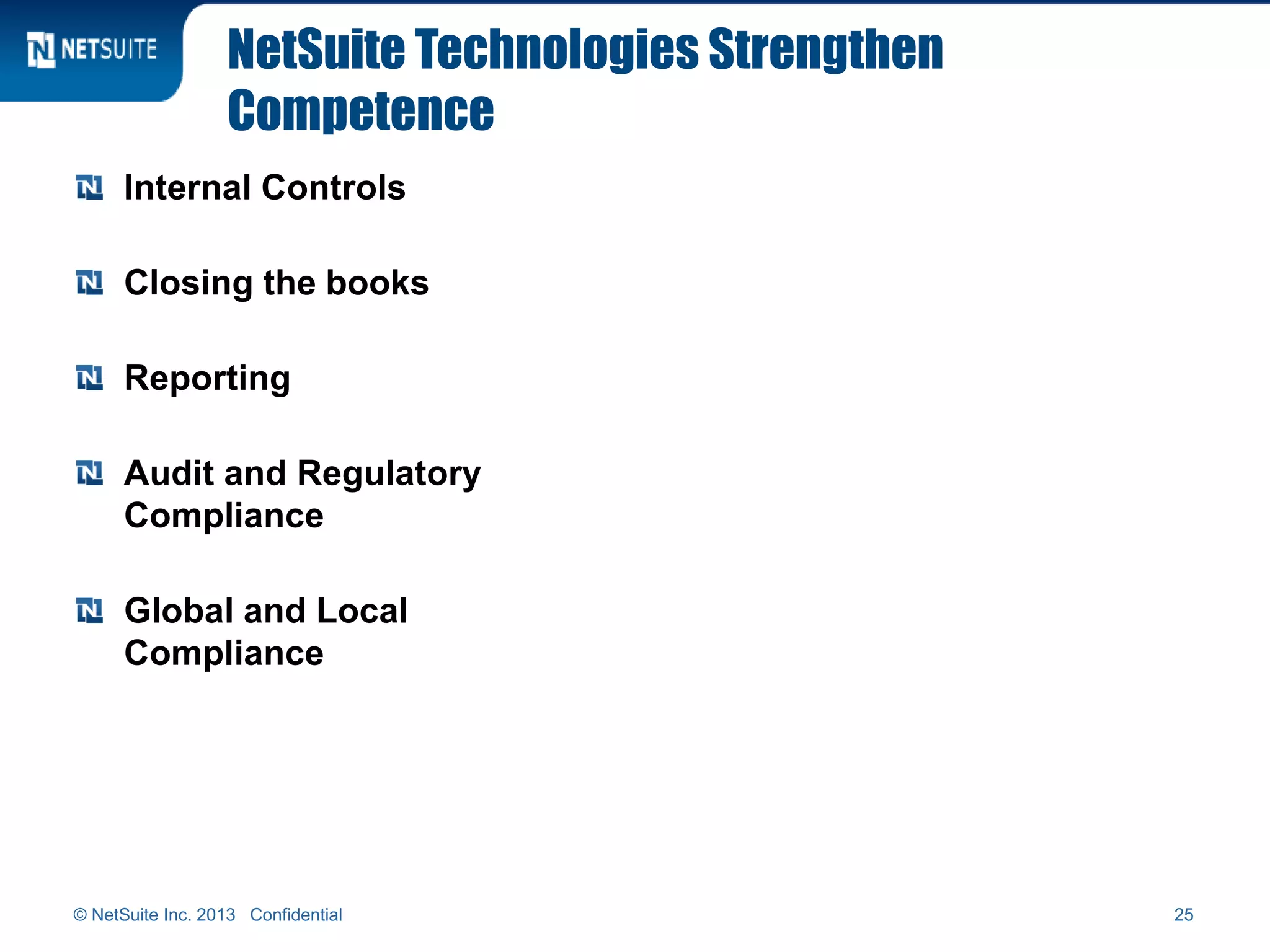 NETSUITE

NetSuite Technologies Strengthen Competence

Internal Controls

Closing the books

Reporting

Audit and Regulatory Compliance

Global and Local Compliance

© NetSuite Inc. 2013 Confidential

25